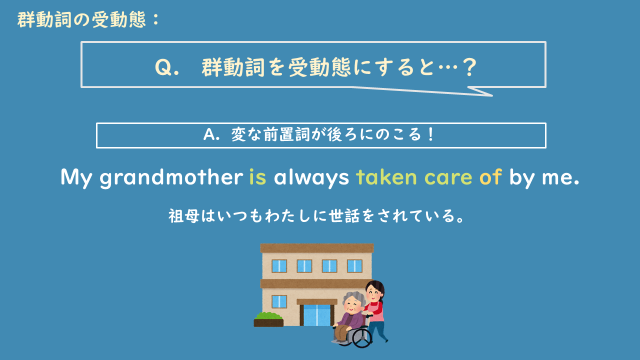 群動詞の受動態：

Q.　群動詞を受動態にすると…？

A. 変な前置詞が後ろにのこる！

My grandmother is always taken care of by me.

祖母はいつもわたしに世話をされている。